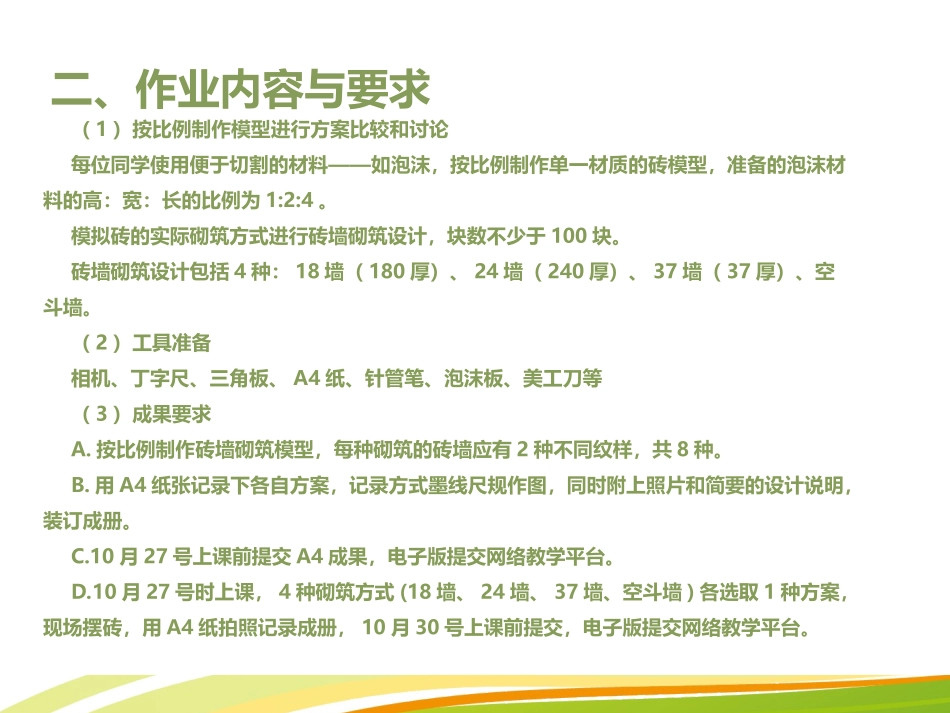 二、作业内容与要求

（1）按比例制作模型进行方案比较和讨论

每位同学使用便于切割的材料——如泡沫，按比例制作单一材质的砖模型，准备的泡沫材料的高：宽：长的比例为 1:2:4 。

模拟砖的实际砌筑方式进行砖墙砌筑设计，块数不少于 100 块。

砖墙砌筑设计包括 4 种： 18 墙 （180 厚）、 24 墙 （240 厚）、 37 墙 （37 厚）、空斗墙。

（2）工具准备

相机、丁字尺、三角板、 A4 纸、针管笔、泡沫板、美工刀等

（3）成果要求

A. 按比例制作砖墙砌筑模型，每种砌筑的砖墙应有 2 种不同纹样，共 8 种。

B. 用 A4 纸张记录下各自方案，记录方式墨线尺规作图，同时附上照片和简要的设计说明，装订成册。

C.10 月 27 号上课前提交 A4 成果，电子版提交网络教学平台。

D.10 月 27 号时上课， 4 种砌筑方式 (18 墙、 24 墙、 37 墙、空斗墙 ) 各选取 1 种方案，现场摆砖，用 A4 纸拍照记录成册， 10 月 30 号上课前提交，电子版提交网络教学平台。